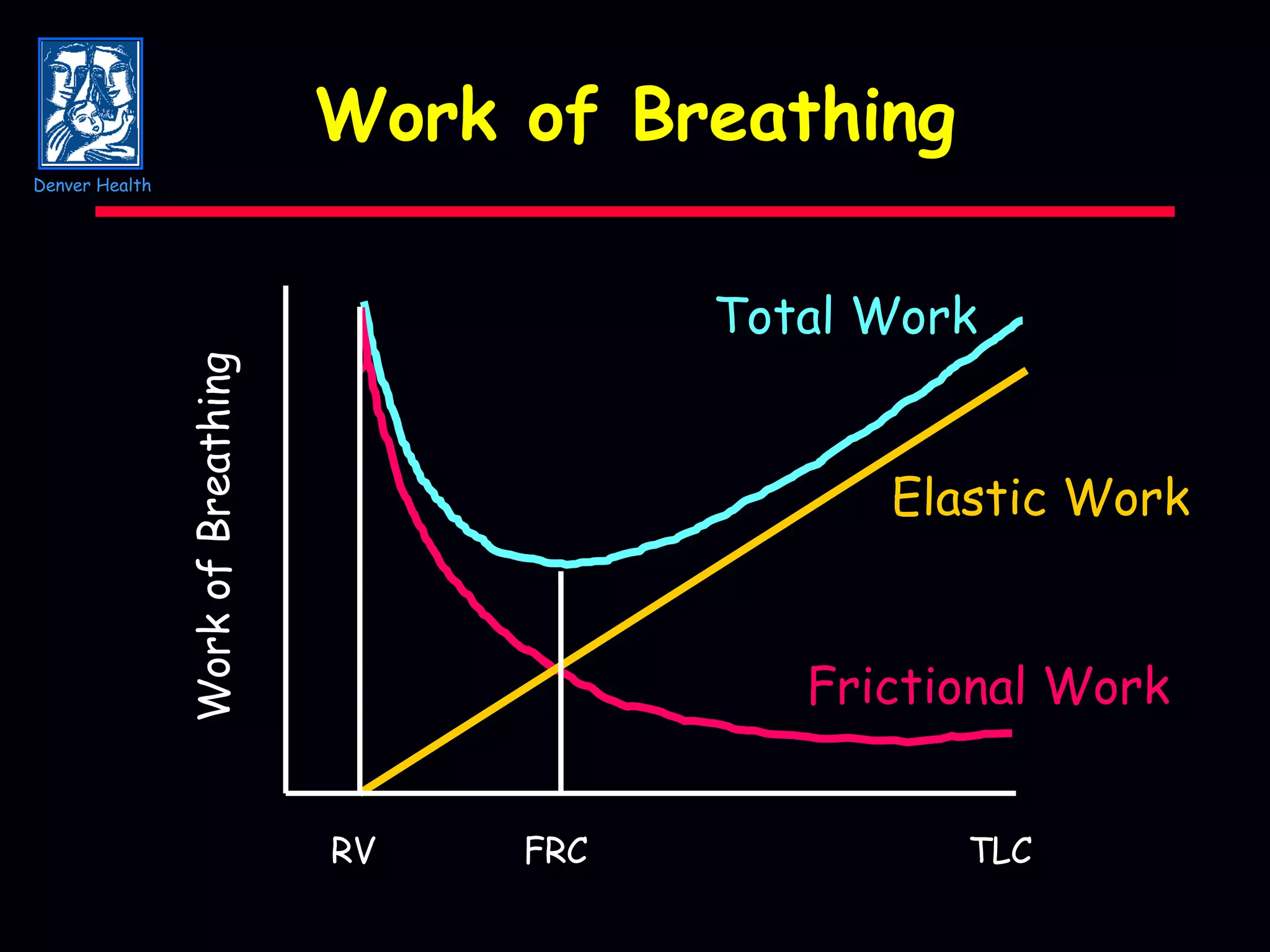 Denver Health

Work of Breathing

Work of Breathing

Total Work

Elastic Work

Frictional Work

RV

FRC

TLC